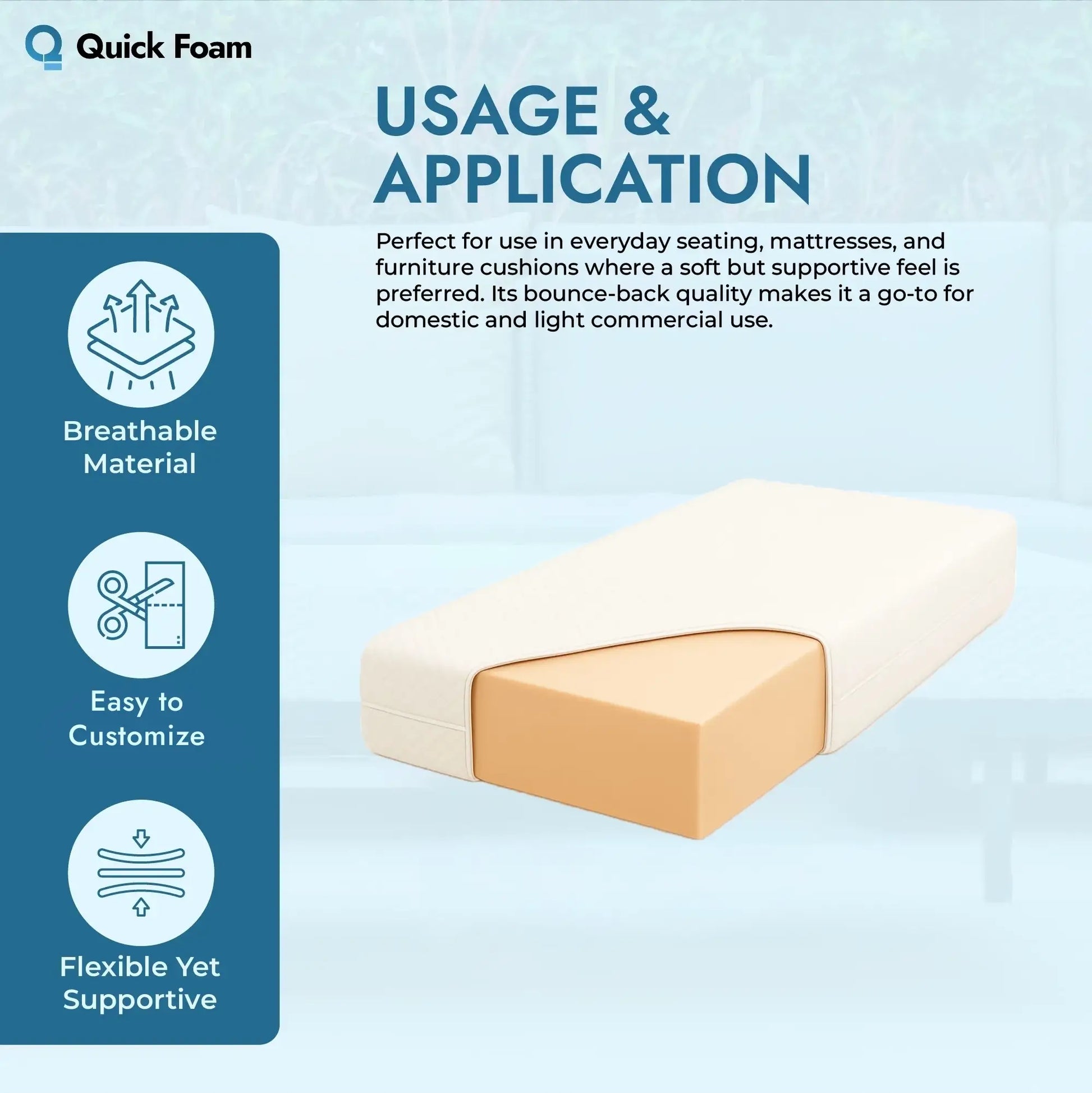 Quick Foam

USAGE & APPLICATION

Perfect for use in everyday seating, mattresses, and furniture cushions where a soft but supportive feel is preferred. Its bounce-back quality makes it a go-to for domestic and light commercial use.

Breathable Material

Easy to Customize

Flexible Yet Supportive